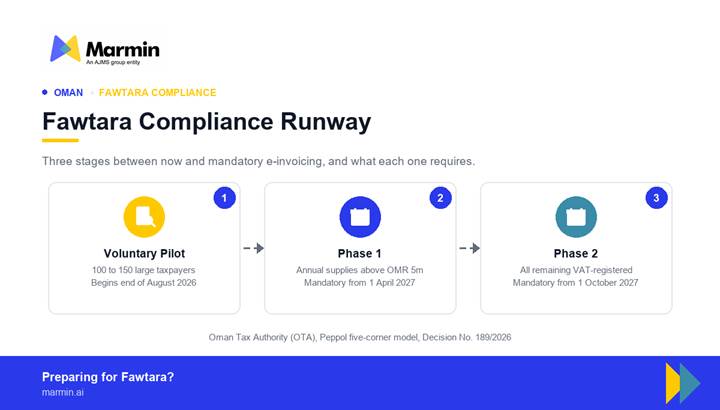 Marmin
An AJMS group entity

• OMAN • FAWTARA COMPLIANCE

Fawtara Compliance Runway

Three stages between now and mandatory e-invoicing, and what each one requires.

1
Voluntary Pilot
100 to 150 large taxpayers
Begins end of August 2026

2
Phase 1
Annual supplies above OMR 5m
Mandatory from 1 April 2027

3
Phase 2
All remaining VAT-registered
Mandatory from 1 October 2027

Oman Tax Authority (OTA), Peppol five-corner model, Decision No. 189/2026

Preparing for Fawtara?
marmin.ai